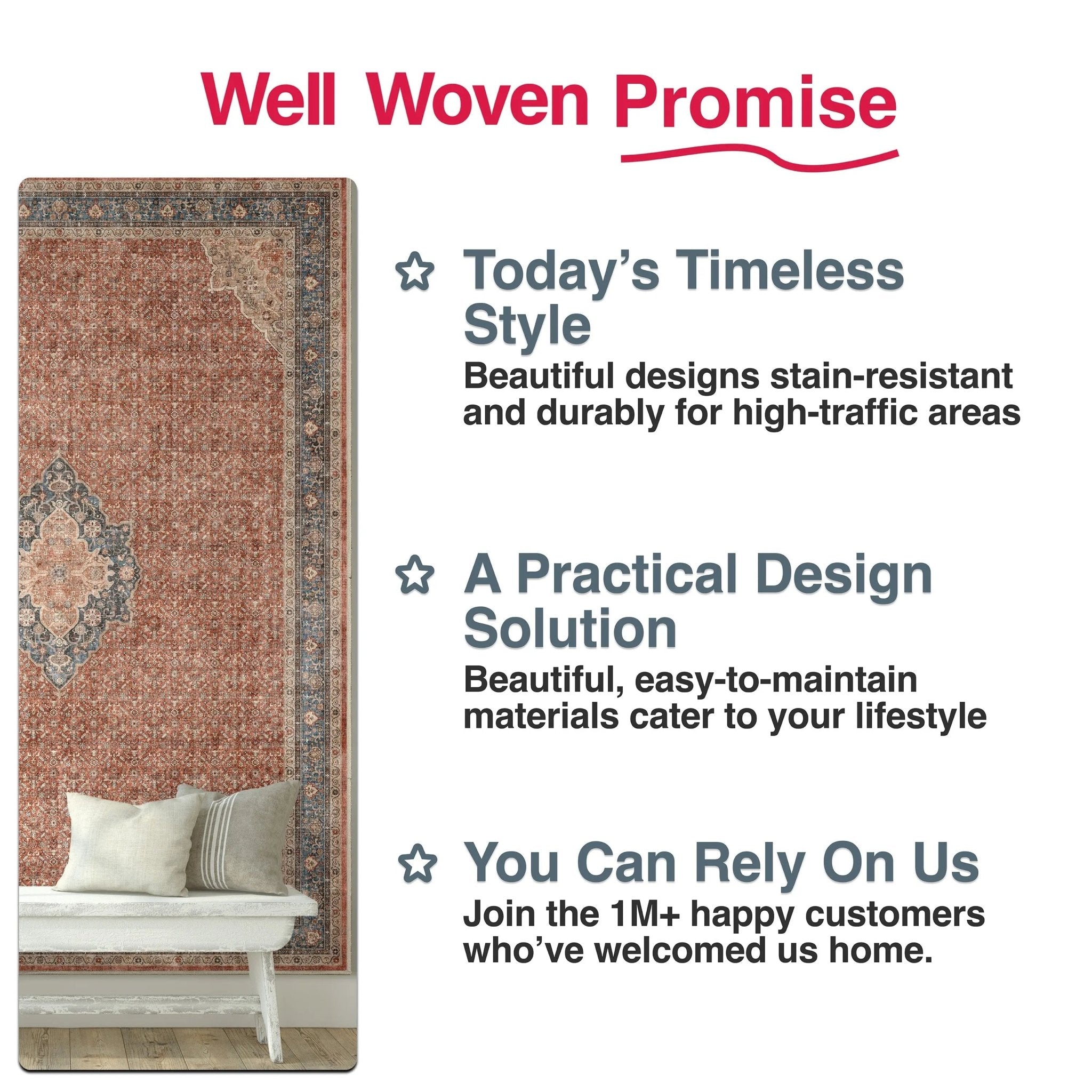 Well Woven Promise

Today's Timeless Style
Beautiful designs stain-resistant and durably for high-traffic areas

A Practical Design Solution
Beautiful, easy-to-maintain materials cater to your lifestyle

You Can Rely On Us
Join the 1M+ happy customers who've welcomed us home.